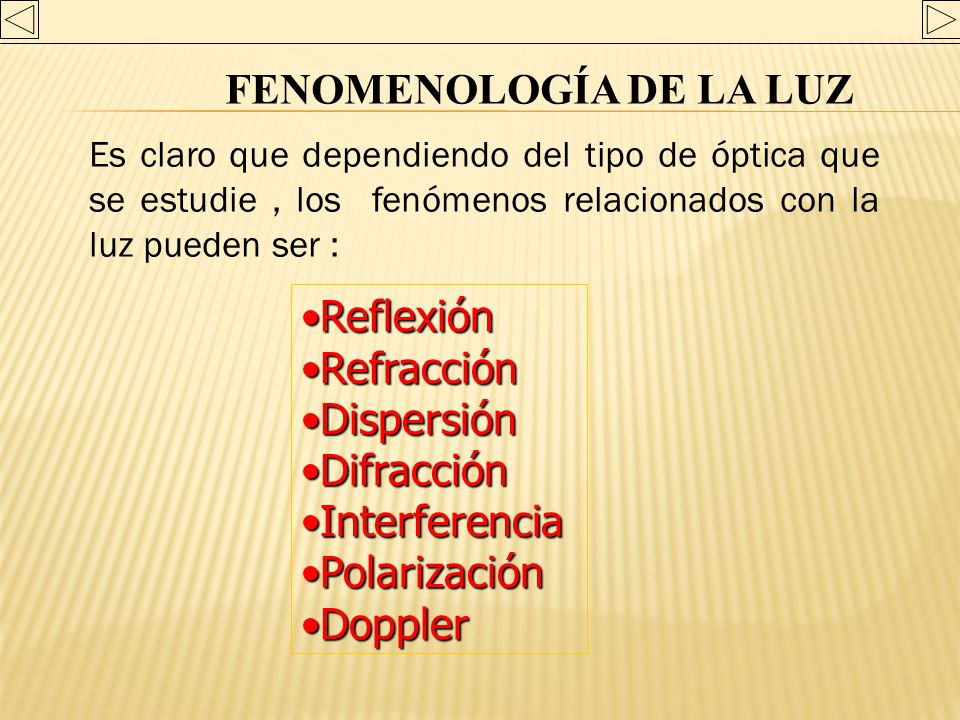 FENOMENOLOGÍA DE LA LUZ

Es claro que dependiendo del tipo de óptica que se estudie , los fenómenos relacionados con la luz pueden ser :

•Reflexión
•Refracción
•Dispersión
•Difracción
•Interferencia
•Polarización
•Doppler